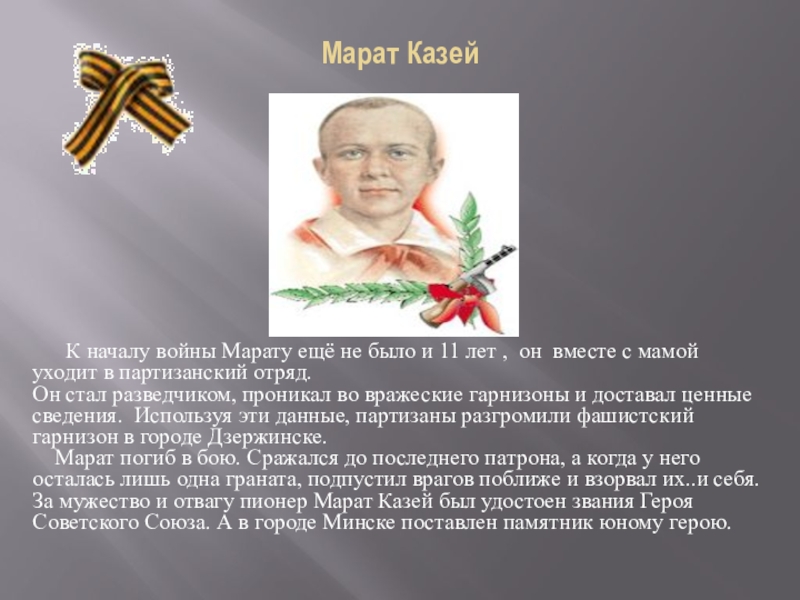 Марат Казей

К началу войны Марату ещё не было и 11 лет , он вместе с мамой уходит в партизанский отряд.
Он стал разведчиком, проникал во вражеские гарнизоны и доставал ценные сведения. Используя эти данные, партизаны разгромили фашистский гарнизон в городе Дзержинске.
Марат погиб в бою. Сражался до последнего патрона, а когда у него осталась лишь одна граната, подпустил врагов поближе и взорвал их..и себя. За мужество и отвагу пионер Марат Казей был удостоен звания Героя Советского Союза. А в городе Минске поставлен памятник юному герою.